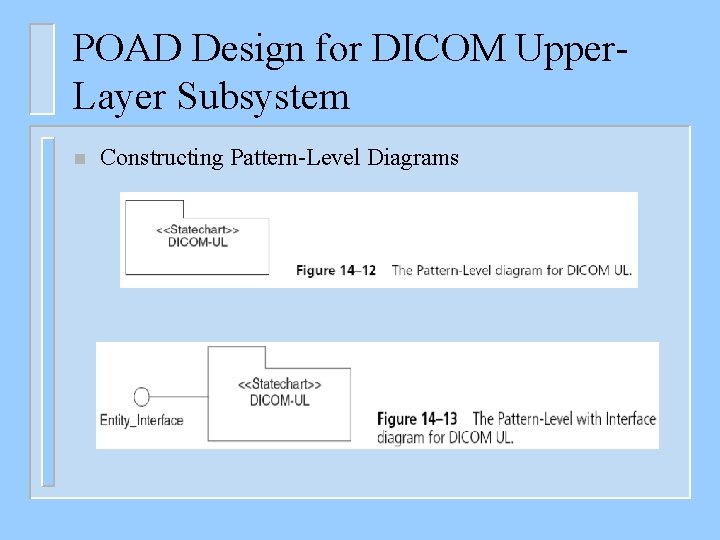 POAD Design for DICOM Upper-Layer Subsystem

Constructing Pattern-Level Diagrams

<<Statechart>>
DICOM-UL

Figure 14–12 The Pattern-Level diagram for DICOM UL.

Entity_Interface

<<Statechart>>
DICOM-UL

Figure 14–13 The Pattern-Level with Interface diagram for DICOM UL.